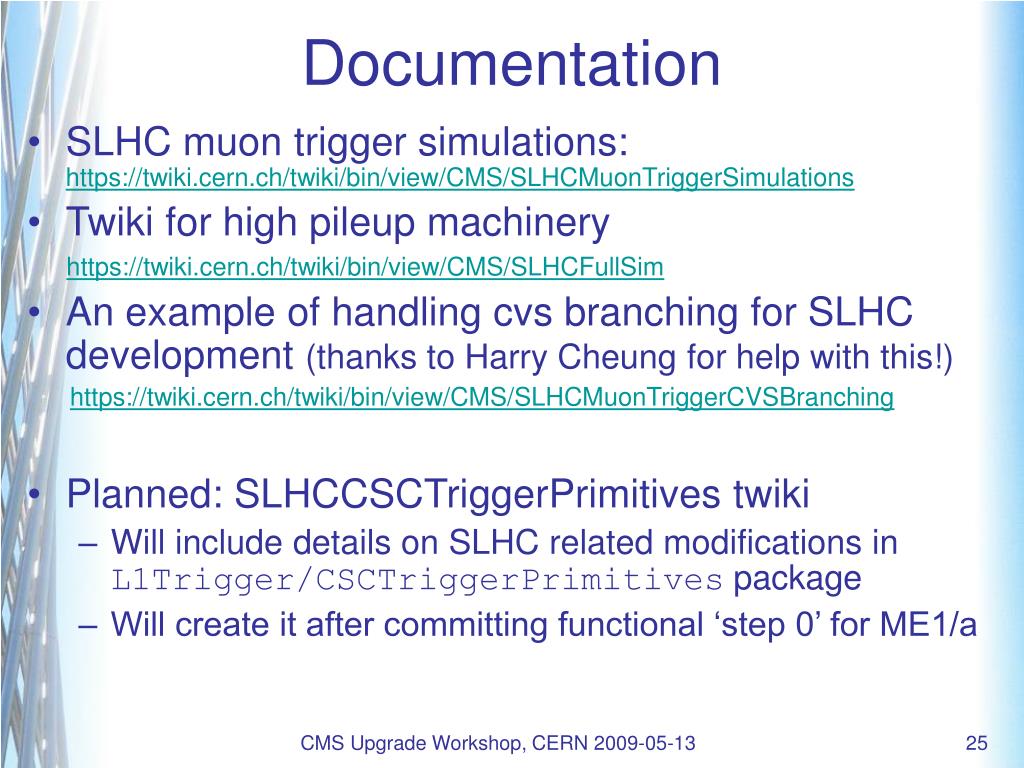 Documentation

• SLHC muon trigger simulations: https://twiki.cern.ch/twiki/bin/view/CMS/SLHCMuonTriggerSimulations

• Twiki for high pileup machinery https://twiki.cern.ch/twiki/bin/view/CMS/SLHCFullSim

• An example of handling cvs branching for SLHC development (thanks to Harry Cheung for help with this!) https://twiki.cern.ch/twiki/bin/view/CMS/SLHCMuonTriggerCVSBranching

• Planned: SLHCCSCTriggerPrimitives twiki
– Will include details on SLHC related modifications in L1Trigger/CSCTriggerPrimitives package
– Will create it after committing functional ‘step 0’ for ME1/a

CMS Upgrade Workshop, CERN 2009-05-13

25